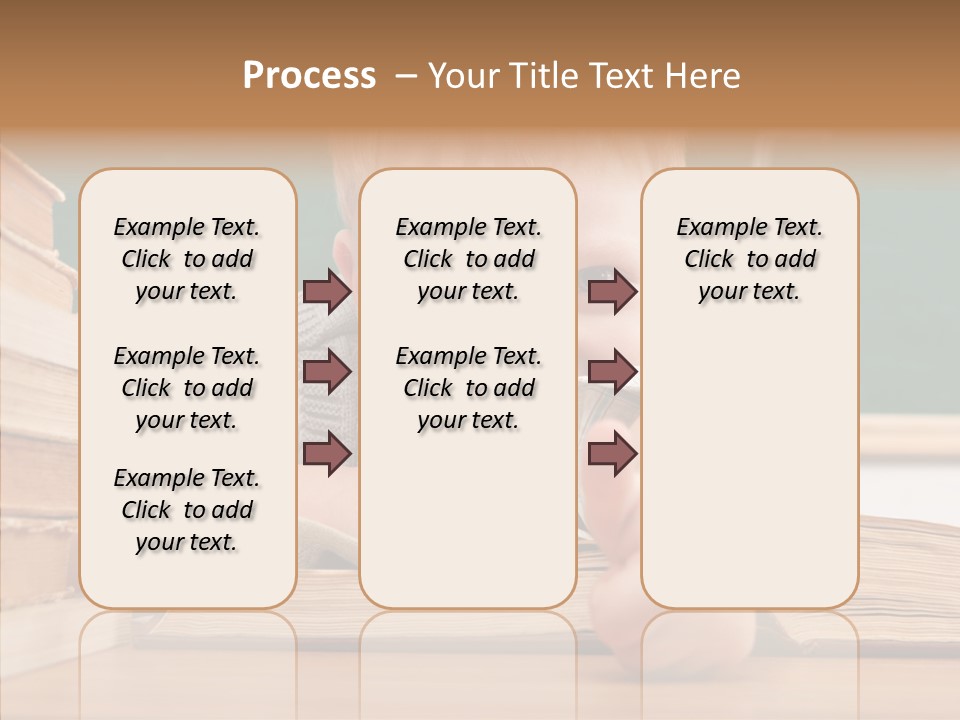 Process – Your Title Text Here

Example Text. Click to add your text.

Example Text. Click to add your text.

Example Text. Click to add your text.

Example Text. Click to add your text.

Example Text. Click to add your text.

Example Text. Click to add your text.